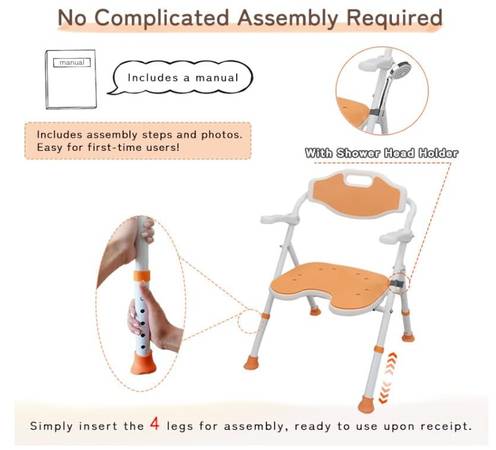 No Complicated Assembly Required

manual

Includes a manual

Includes assembly steps and photos. Easy for first-time users!

With Shower Head Holder

Simply insert the 4 legs for assembly, ready to use upon receipt.